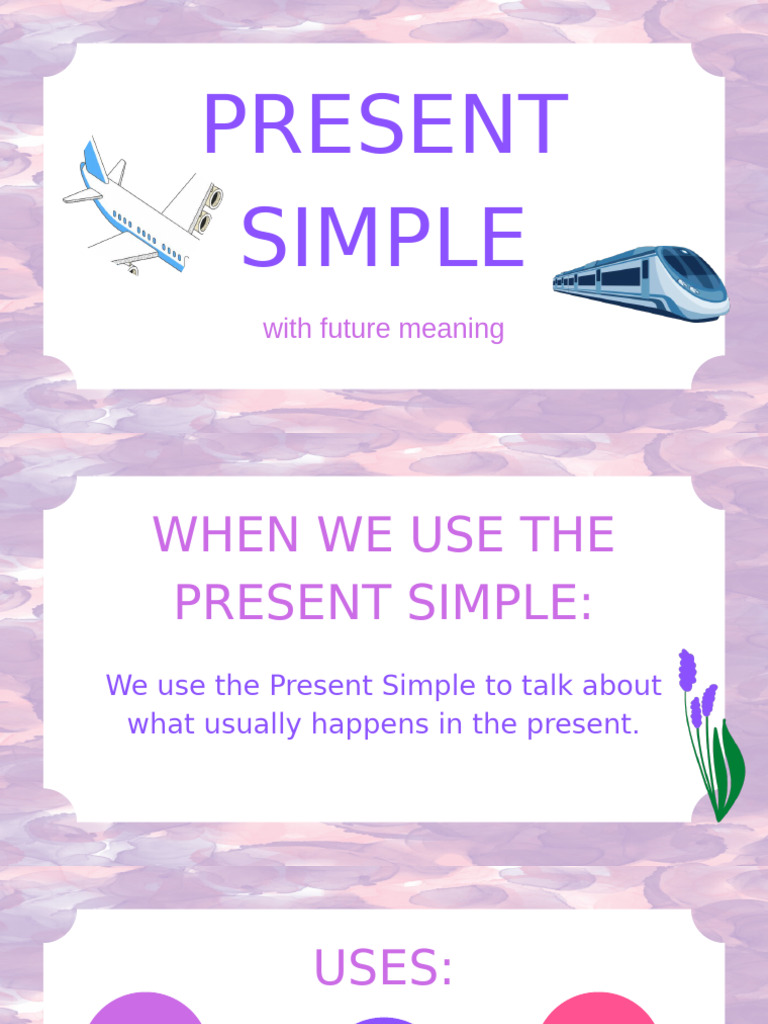 PRESENT SIMPLE

with future meaning

WHEN WE USE THE PRESENT SIMPLE:

We use the Present Simple to talk about what usually happens in the present.

USES: